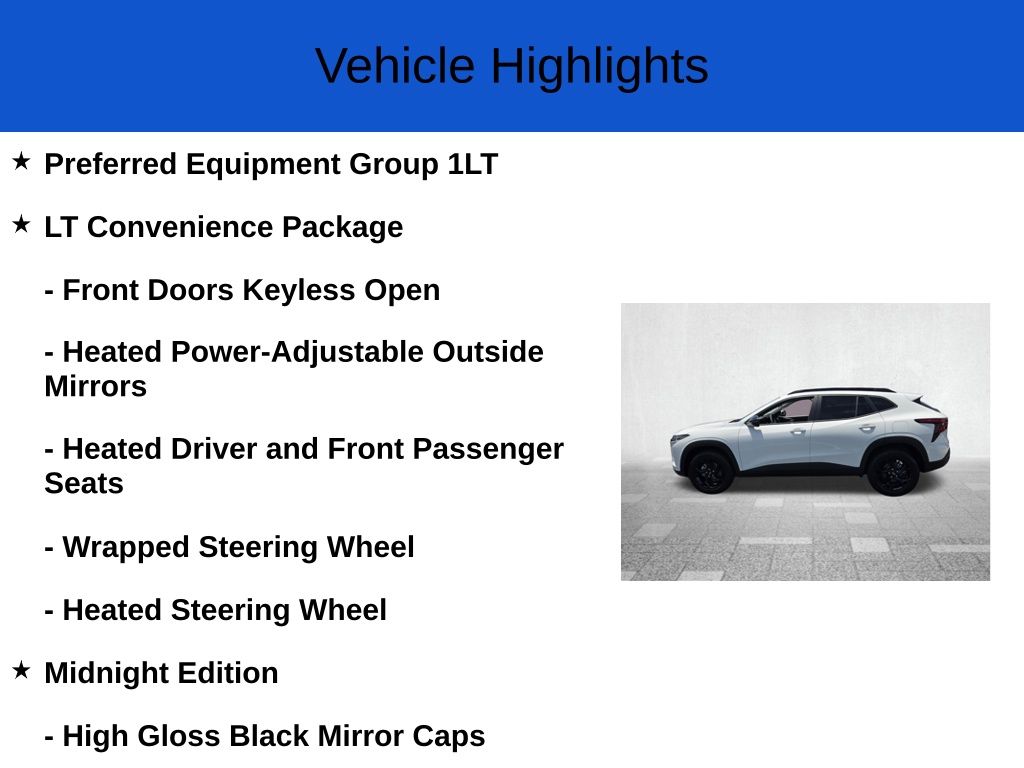 Vehicle Highlights

★ Preferred Equipment Group 1LT

★ LT Convenience Package

- Front Doors Keyless Open

- Heated Power-Adjustable Outside Mirrors

- Heated Driver and Front Passenger Seats

- Wrapped Steering Wheel

- Heated Steering Wheel

★ Midnight Edition

- High Gloss Black Mirror Caps